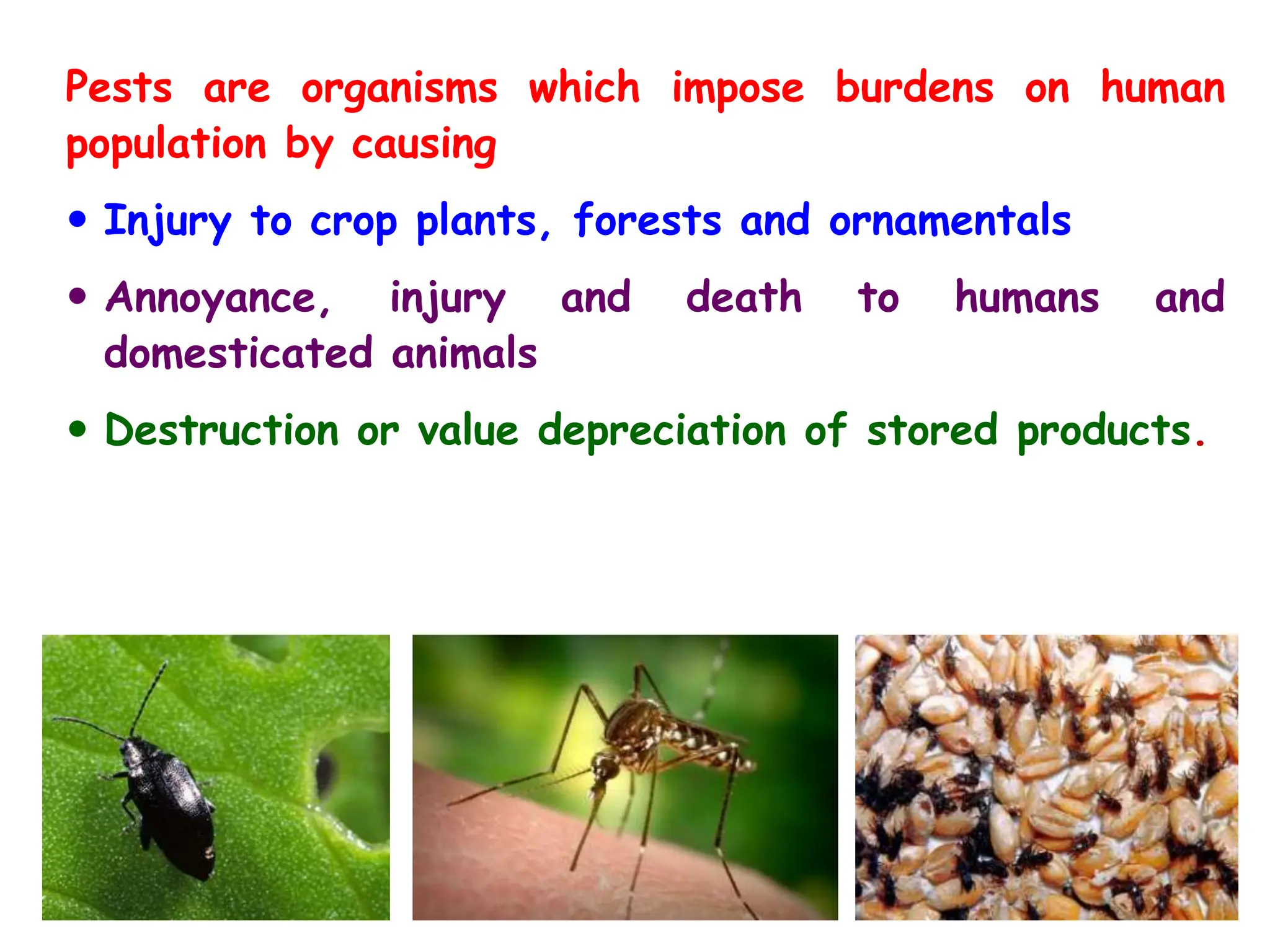 Pests are organisms which impose burdens on human population by causing

• Injury to crop plants, forests and ornamentals

• Annoyance, injury and death to humans and domesticated animals

• Destruction or value depreciation of stored products.